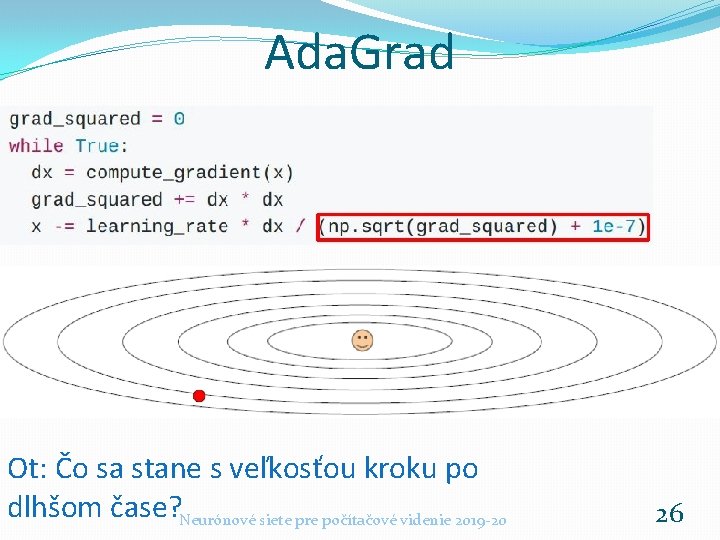 AdaGrad

grad_squared = 0
while True:
  dx = compute_gradient(x)
  grad_squared += dx * dx
  x -= learning_rate * dx / (np.sqrt(grad_squared) + 1e-7)

Ot: Čo sa stane s veľkosťou kroku po dlhšom čase?

Neurónové siete pre počítačové videnie 2019-20

26